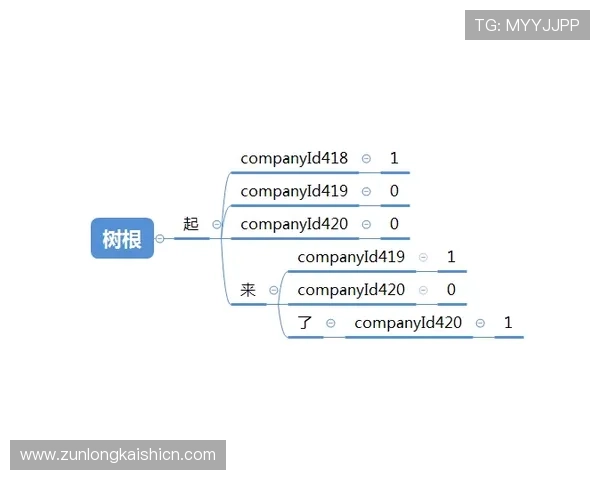 TG: MYYJJPP

树根

起

companyId418 1

companyId419 0

companyId420 0

来

companyId419 1

companyId420 0

了

companyId420 1

www.zunlongkaishicn.com